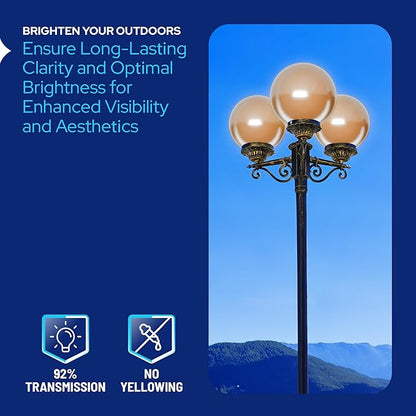 BRIGHTEN YOUR OUTDOORS

Ensure Long-Lasting Clarity and Optimal Brightness for Enhanced Visibility and Aesthetics

92% TRANSMISSION

NO YELLOWING